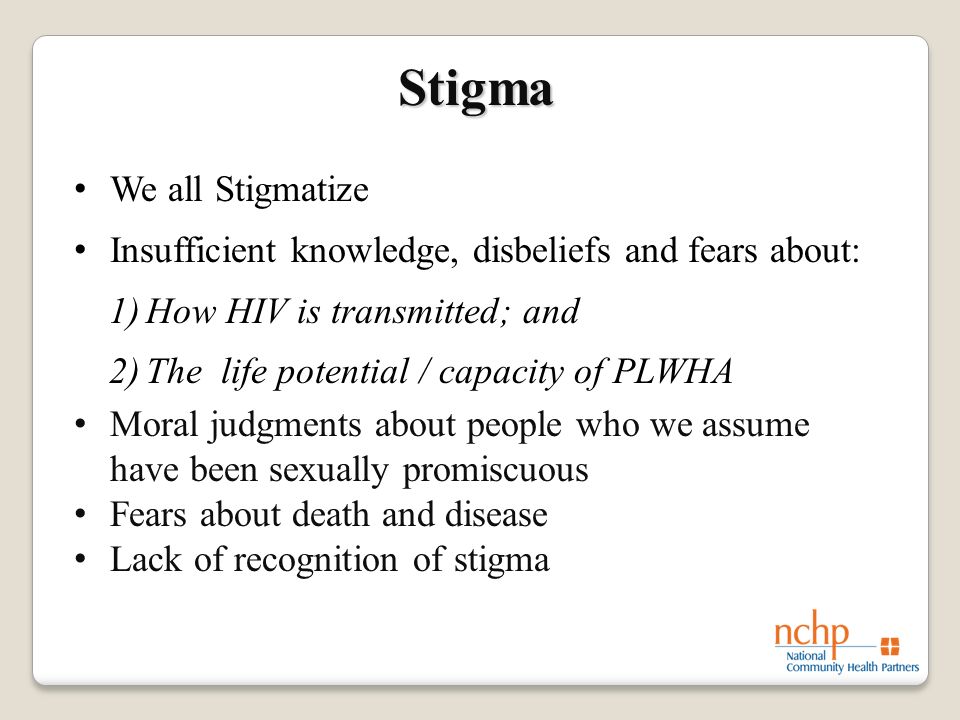 Stigma

• We all Stigmatize

• Insufficient knowledge, disbeliefs and fears about:

1) How HIV is transmitted; and

2) The life potential / capacity of PLWHA

• Moral judgments about people who we assume have been sexually promiscuous

• Fears about death and disease

• Lack of recognition of stigma

nchp
National
Community Health Partners